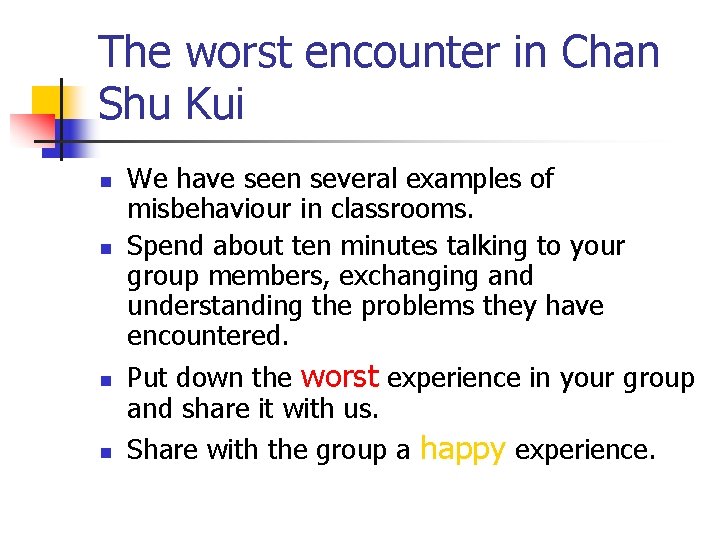 The worst encounter in Chan Shu Kui

- We have seen several examples of misbehaviour in classrooms.
- Spend about ten minutes talking to your group members, exchanging and understanding the problems they have encountered.
- Put down the worst experience in your group and share it with us.
- Share with the group a happy experience.